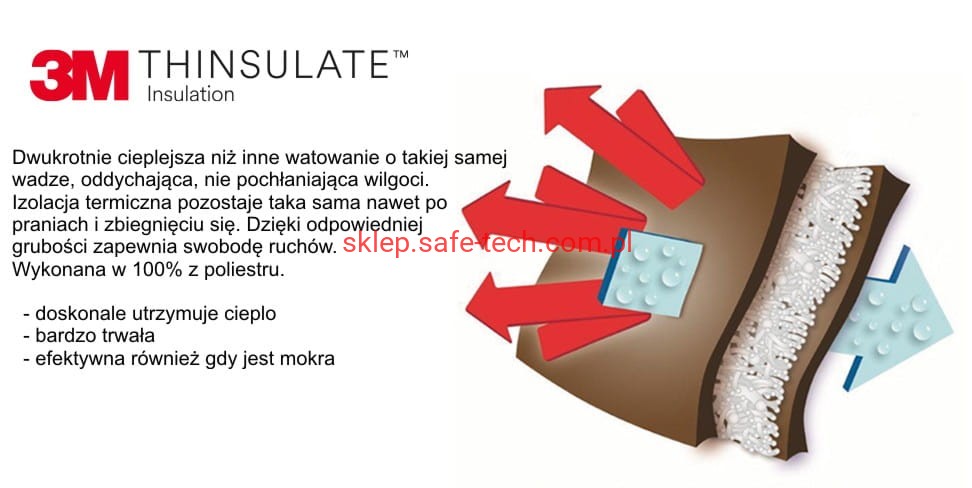 3M THINSULATE™
Insulation

Dwukrotnie cieplejsza niż inne watowanie o takiej samej wadze, oddychająca, nie pochłaniająca wilgoci. Izolacja termiczna pozostaje taka sama nawet po praniach i zbiegnięciu się. Dzięki odpowiedniej grubości zapewnia swobodę ruchów. Wykonana w 100% z poliestru.

sklep.safe-tech.com.pl

- doskonale utrzymuje cieplo
- bardzo trwała
- efektywna również gdy jest mokra